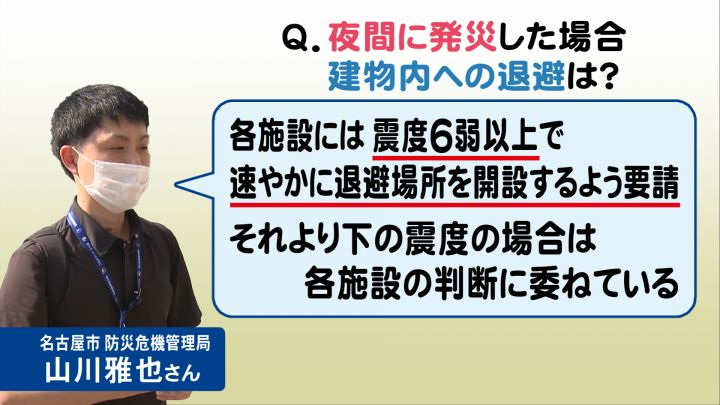 Q. 夜間に発災した場合
建物内への退避は?

各施設には 震度6弱以上で
速やかに退避場所を開設するよう要請
それより下の震度の場合は
各施設の判断に委ねている

名古屋市 防災危機管理局
山川雅也さん